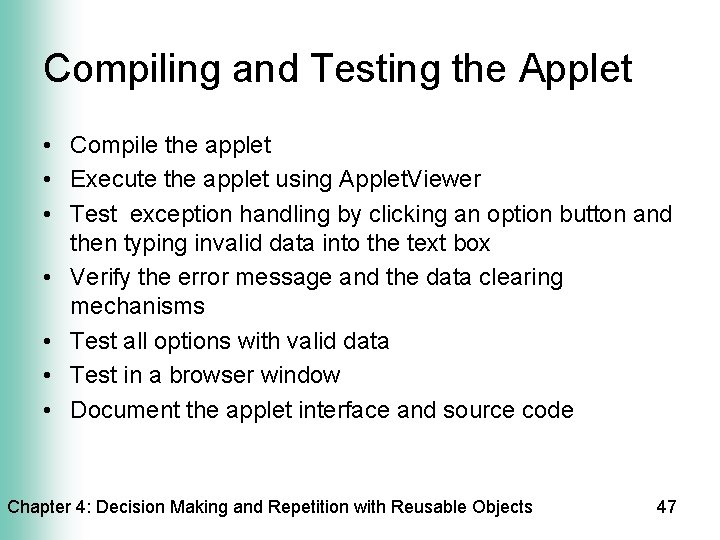 Compiling and Testing the Applet

• Compile the applet
• Execute the applet using AppletViewer
• Test exception handling by clicking an option button and then typing invalid data into the text box
• Verify the error message and the data clearing mechanisms
• Test all options with valid data
• Test in a browser window
• Document the applet interface and source code

Chapter 4: Decision Making and Repetition with Reusable Objects 47